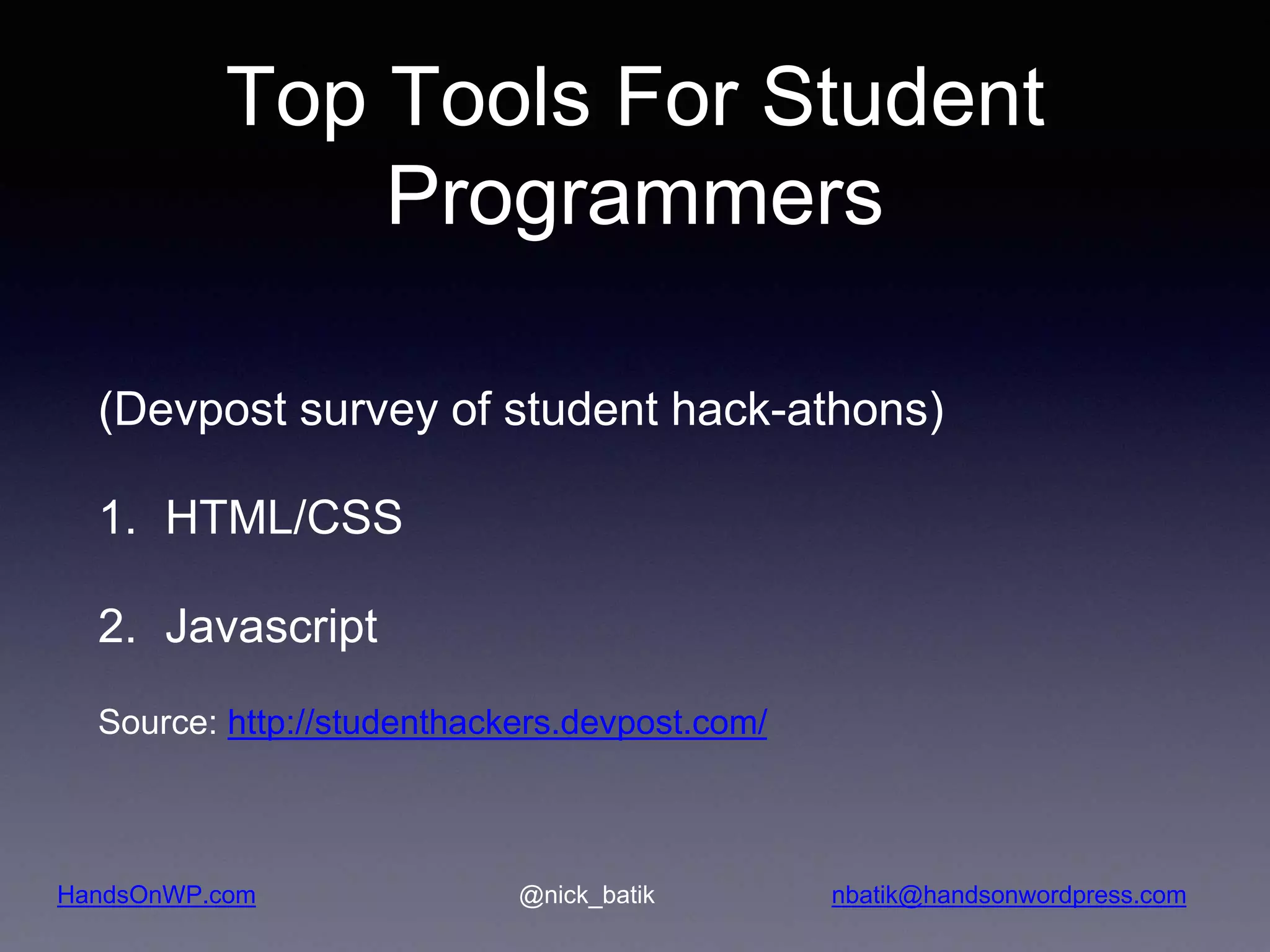 Top Tools For Student Programmers

(Devpost survey of student hack-athons)

1. HTML/CSS

2. Javascript

Source: http://studenthackers.devpost.com/

HandsOnWP.com

@nick_batik

nbatik@handsonwordpress.com